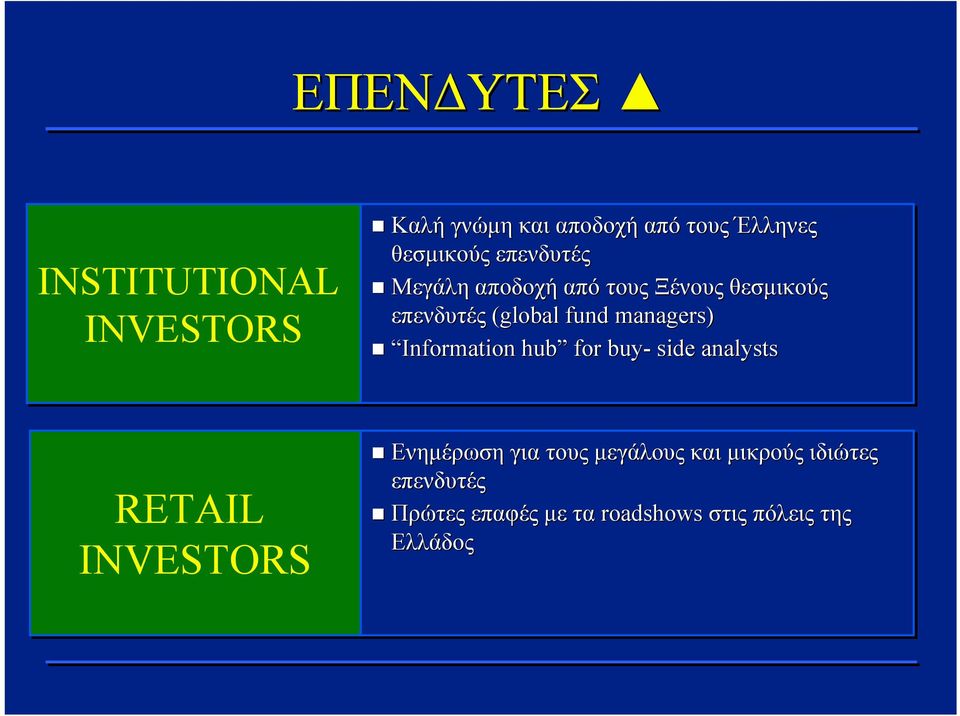 ΕΠΕΝΔΥΤΕΣ ▲

INSTITUTIONAL INVESTORS

- Καλή γνώμη και αποδοχή από τους Έλληνες θεσμικούς επενδυτές
- Μεγάλη αποδοχή από τους Ξένους θεσμικούς επενδυτές (global fund managers)
- “Information hub” for buy- side analysts

RETAIL INVESTORS

- Ενημέρωση για τους μεγάλους και μικρούς ιδιώτες επενδυτές
- Πρώτες επαφές με τα roadshows στις πόλεις της Ελλάδος